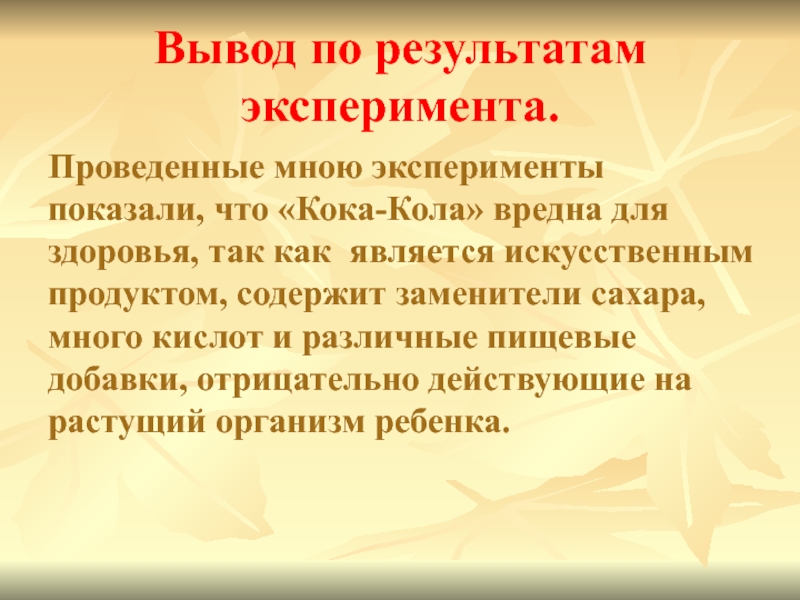 Вывод по результатам эксперимента.

Проведенные мною эксперименты показали, что «Кока-Кола» вредна для здоровья, так как является искусственным продуктом, содержит заменители сахара, много кислот и различные пищевые добавки, отрицательно действующие на растущий организм ребенка.